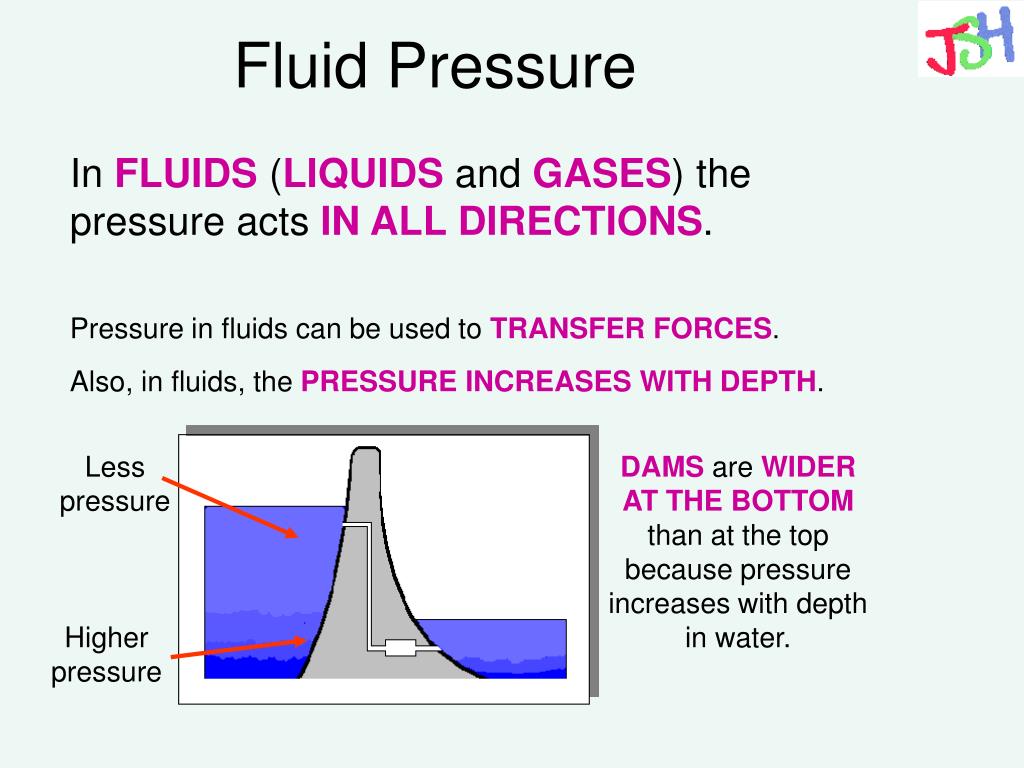 JSH

Fluid Pressure

In FLUIDS (LIQUIDS and GASES) the pressure acts IN ALL DIRECTIONS.

Pressure in fluids can be used to TRANSFER FORCES.

Also, in fluids, the PRESSURE INCREASES WITH DEPTH.

Less pressure

Higher pressure

DAMS are WIDER AT THE BOTTOM than at the top because pressure increases with depth in water.